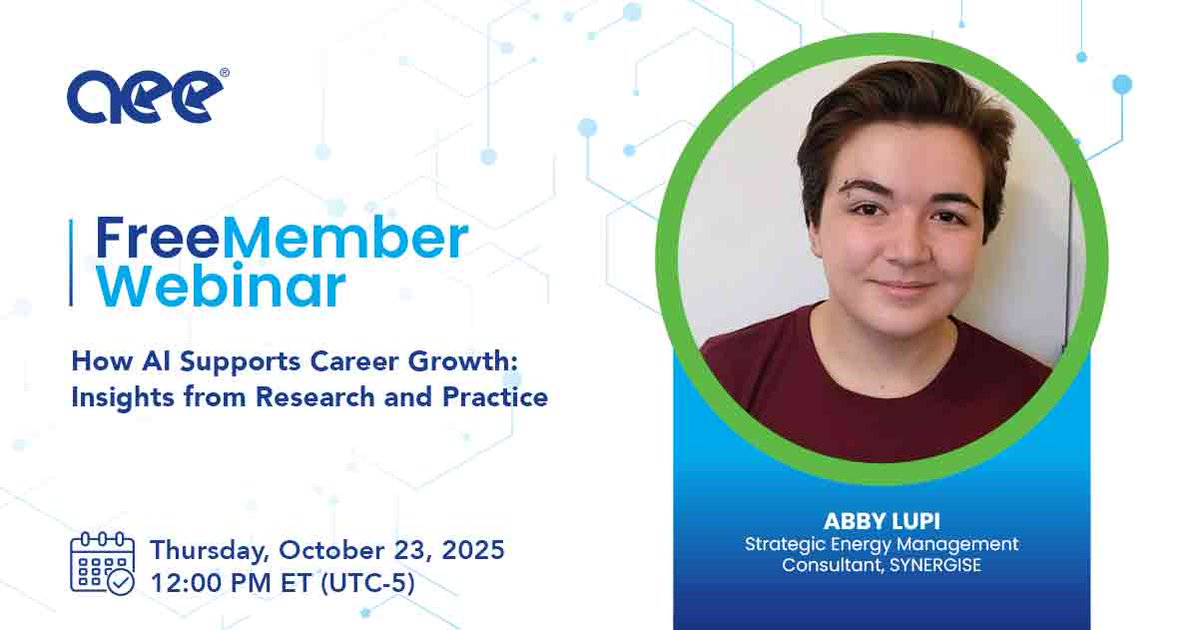 aee®

FreeMember Webinar

How AI Supports Career Growth: Insights from Research and Practice

Thursday, October 23, 2025
12:00 PM ET (UTC-5)

ABBY LUPI
Strategic Energy Management Consultant, SYNERGISE